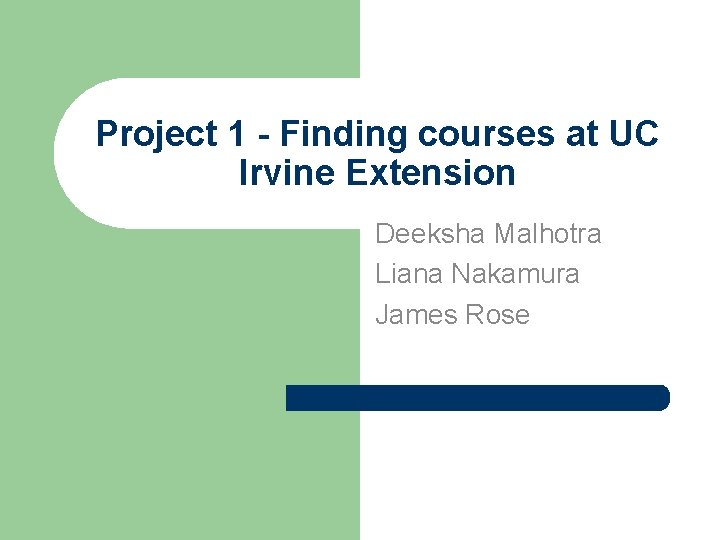 Project 1 - Finding courses at UC Irvine Extension

Deeksha Malhotra
Liana Nakamura
James Rose